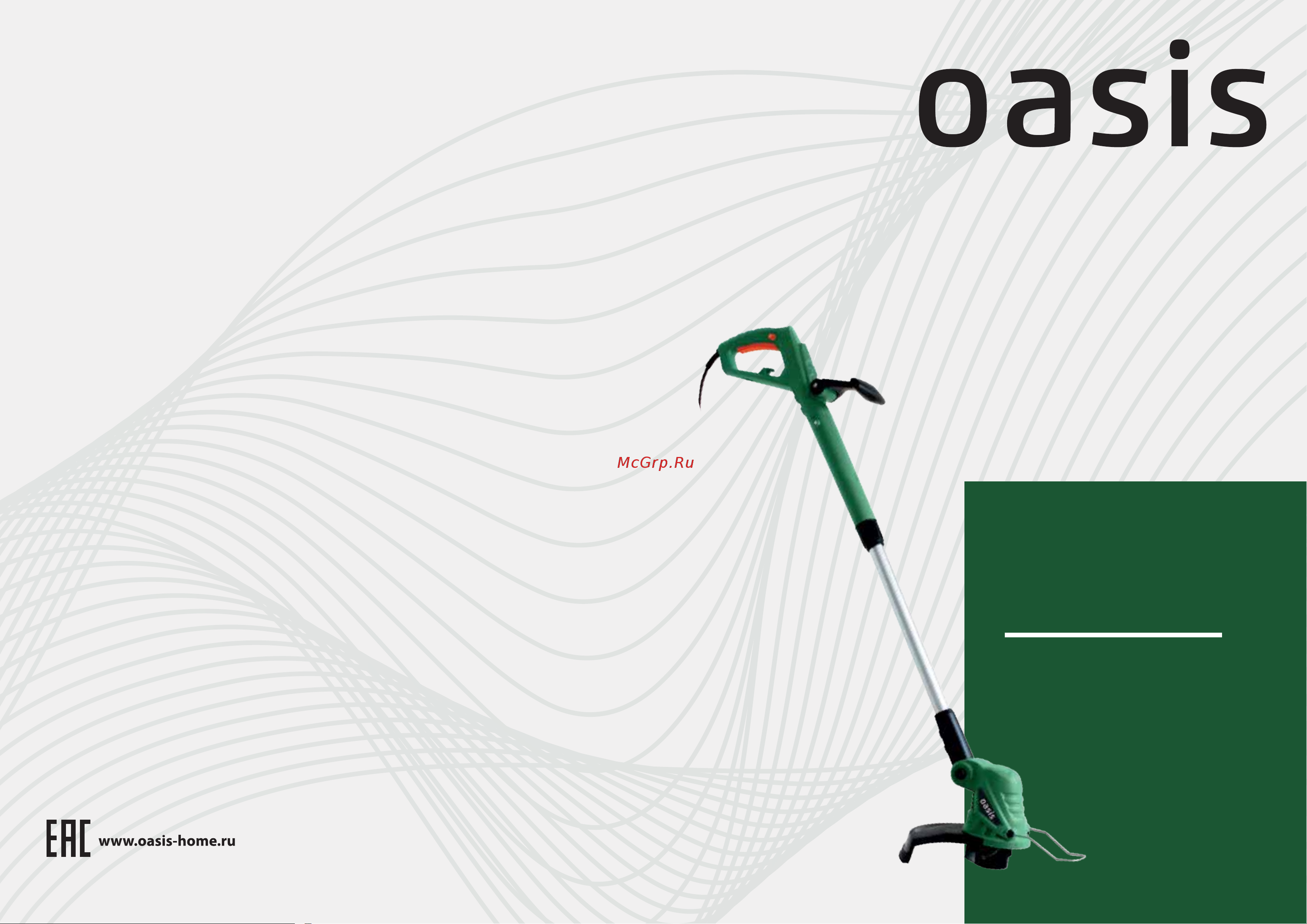 oasis

McGrp.Ru

oasis

EAC www.oasis-home.ru